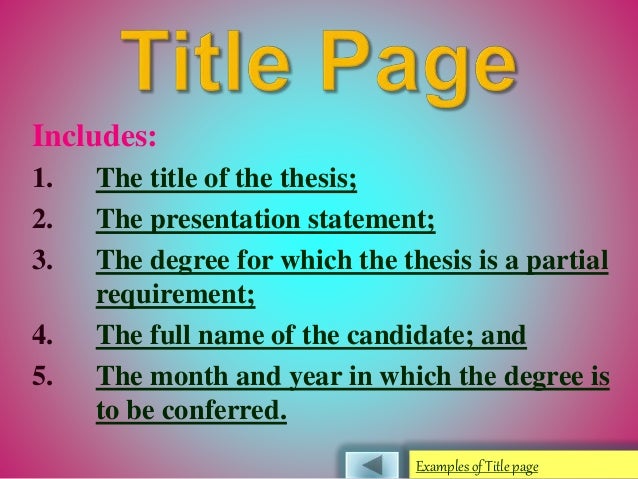 Title Page

Includes:

1. The title of the thesis;
2. The presentation statement;
3. The degree for which the thesis is a partial requirement;
4. The full name of the candidate; and
5. The month and year in which the degree is to be conferred.

Examples of Title page